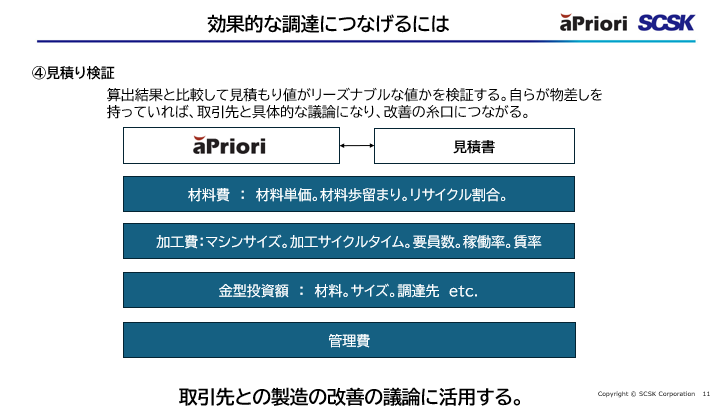 効果的な調達につなげるには

aPriori SCSK

④見積り検証

算出結果と比較して見積もり値がリーズナブルな値かを検証する。自らが物差しを持っていれば、取引先と具体的な議論になり、改善の糸口につながる。

aPriori

見積書

材料費 ： 材料単価。材料歩留まり。リサイクル割合。

加工費：マシンサイズ。加工サイクルタイム。要員数。稼働率。賃率

金型投資額 ： 材料。サイズ。調達先 etc.

管理費

取引先との製造の改善の議論に活用する。

Copyright © SCSK Corporation 11